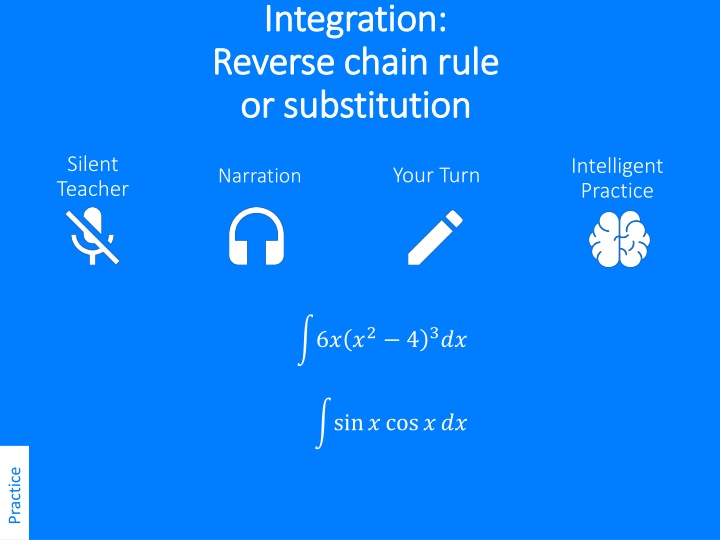 Integration:
Reverse chain rule
or substitution

Silent Teacher

Narration

Your Turn

Intelligent Practice

$\int 6x(x^2-4)^3 dx$

$\int \sin x \cos x \, dx$

Practice